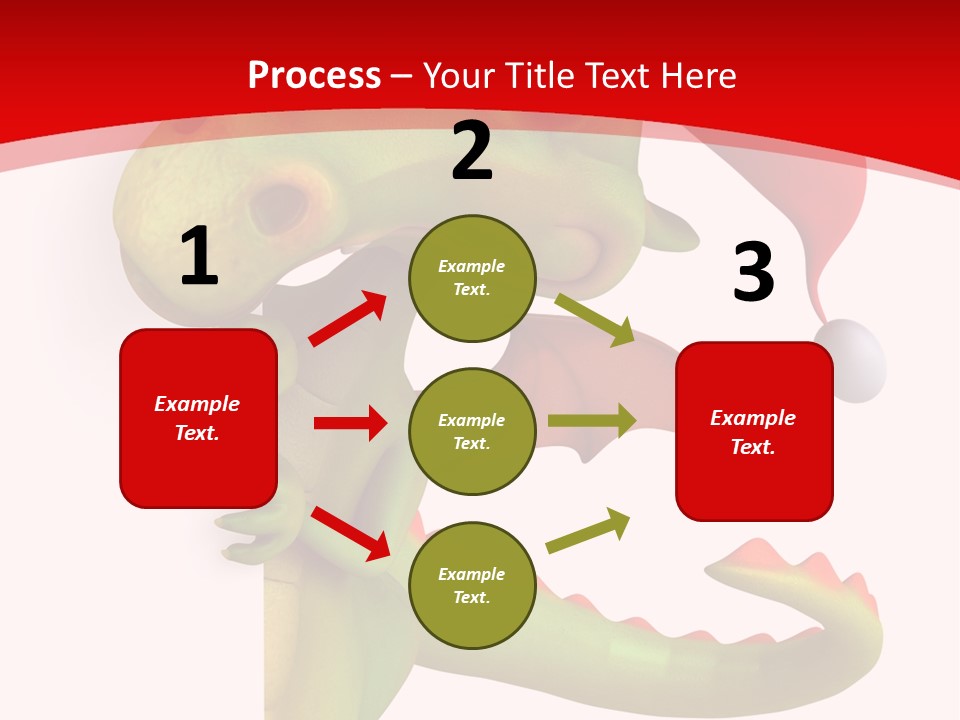 Process – Your Title Text Here

1

Example Text.

2

Example Text.

Example Text.

Example Text.

3

Example Text.